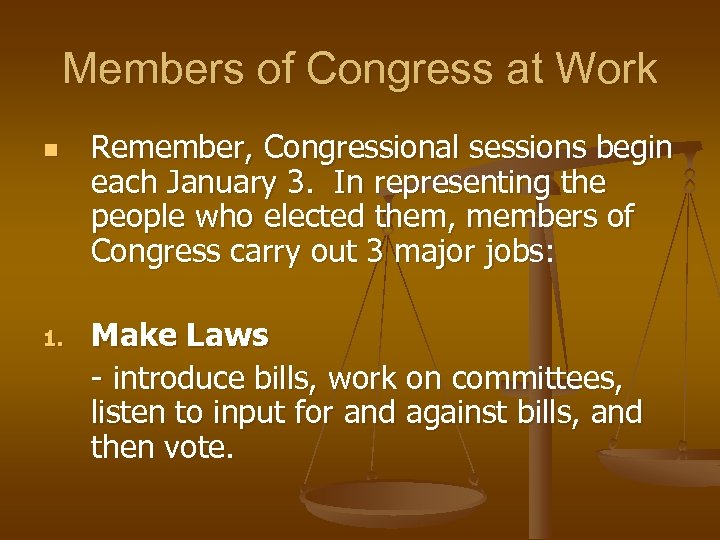 Members of Congress at Work

Remember, Congressional sessions begin each January 3.  In representing the people who elected them, members of Congress carry out 3 major jobs:

1. Make Laws

- introduce bills, work on committees, listen to input for and against bills, and then vote.